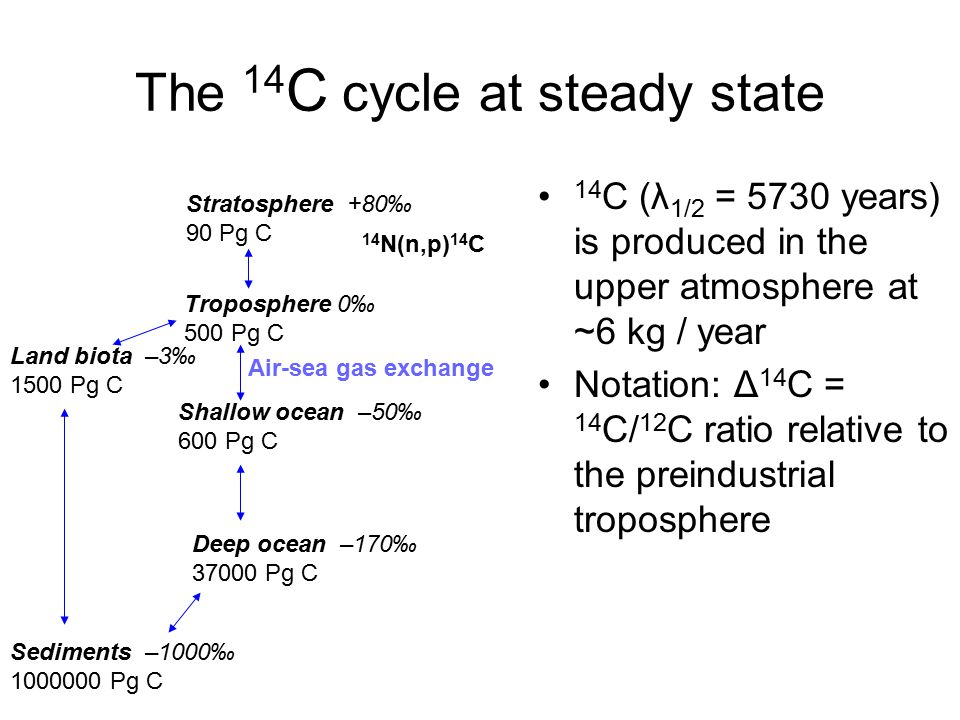 The $^{14}C$ cycle at steady state

Stratosphere +80‰
90 Pg C

$^{14}N(n,p)^{14}C$

Troposphere 0‰
500 Pg C

Land biota –3‰
1500 Pg C

Air-sea gas exchange

Shallow ocean –50‰
600 Pg C

Deep ocean –170‰
37000 Pg C

Sediments –1000‰
1000000 Pg C

• $^{14}C$ ($\lambda_{1/2}$ = 5730 years) is produced in the upper atmosphere at ~6 kg / year

• Notation: $\Delta^{14}C$ = $^{14}C/^{12}C$ ratio relative to the preindustrial troposphere